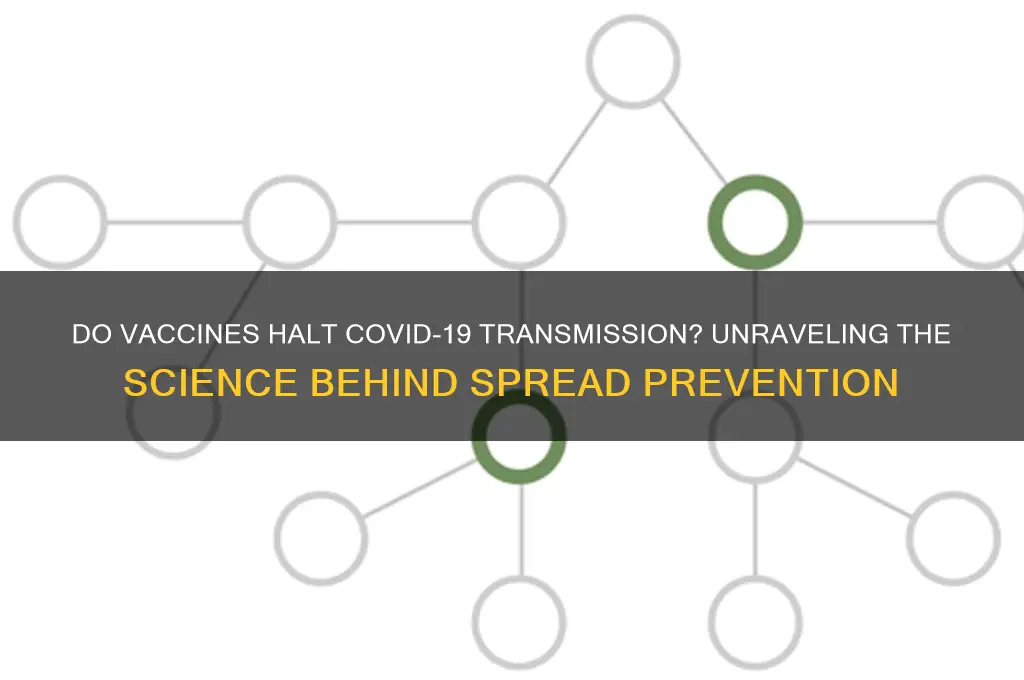 DO VACCINES HALT COVID-19 TRANSMISSION? UNRAVELING THE SCIENCE BEHIND SPREAD PREVENTION